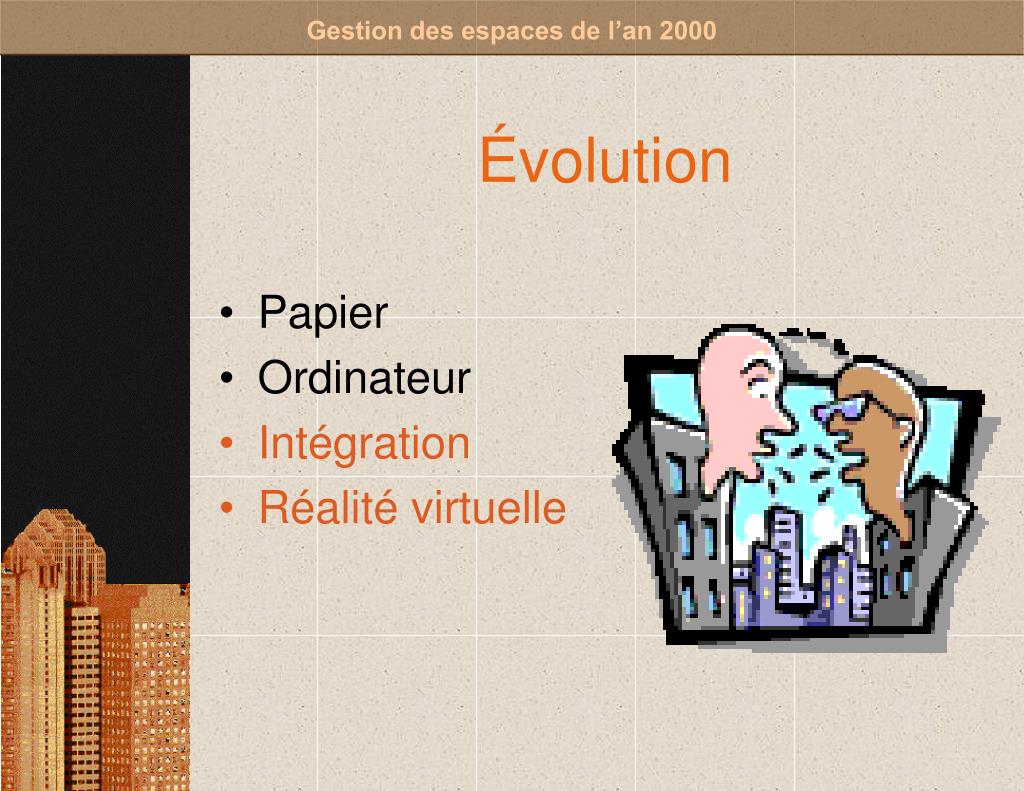 Gestion des espaces de l’an 2000

Évolution

• Papier
• Ordinateur
• Intégration
• Réalité virtuelle